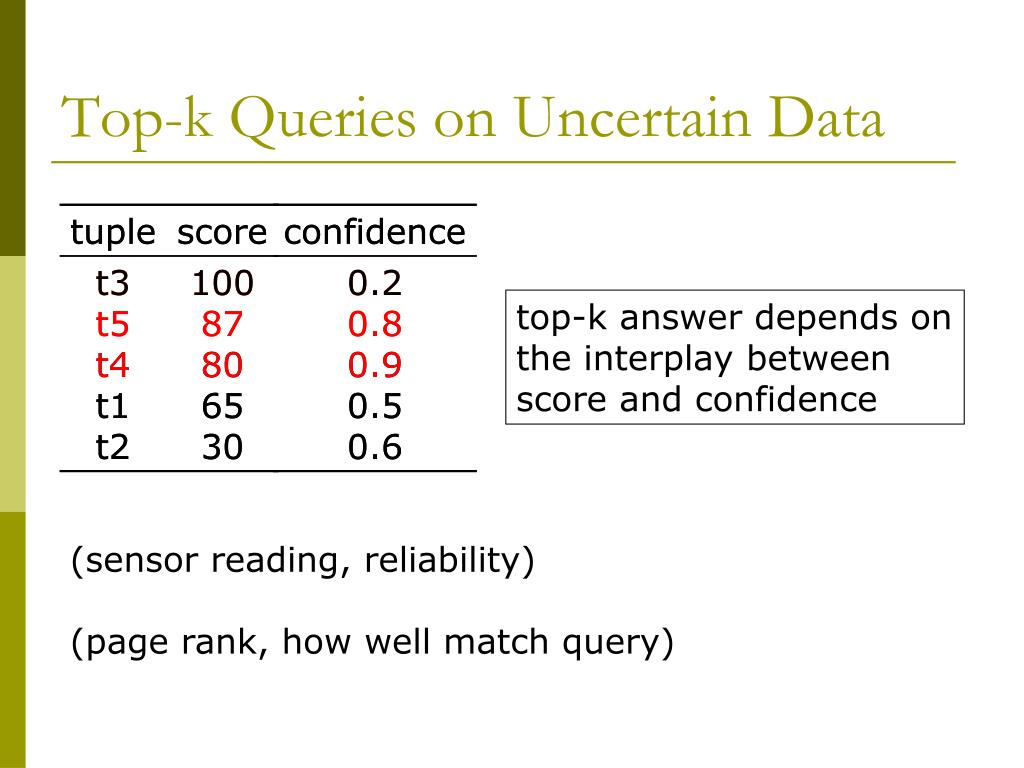 Top-k Queries on Uncertain Data

| tuple | score | confidence |
|---|---|---|
| t3 | 100 | 0.2 |
| t5 | 87 | 0.8 |
| t4 | 80 | 0.9 |
| t1 | 65 | 0.5 |
| t2 | 30 | 0.6 |

top-k answer depends on the interplay between score and confidence

(sensor reading, reliability)

(page rank, how well match query)